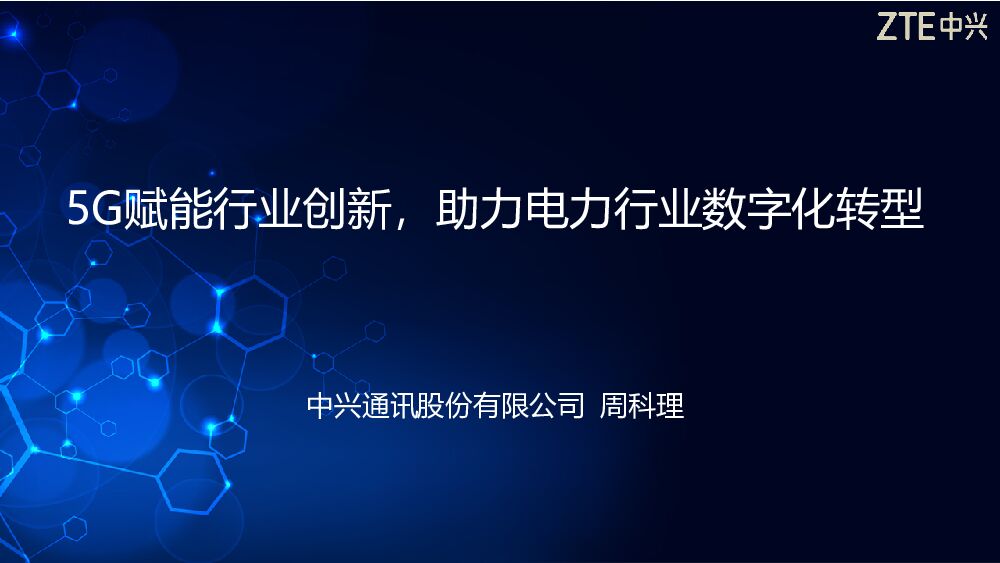 ZTE中兴

5G赋能行业创新，助力电力行业数字化转型

中兴通讯股份有限公司 周科理